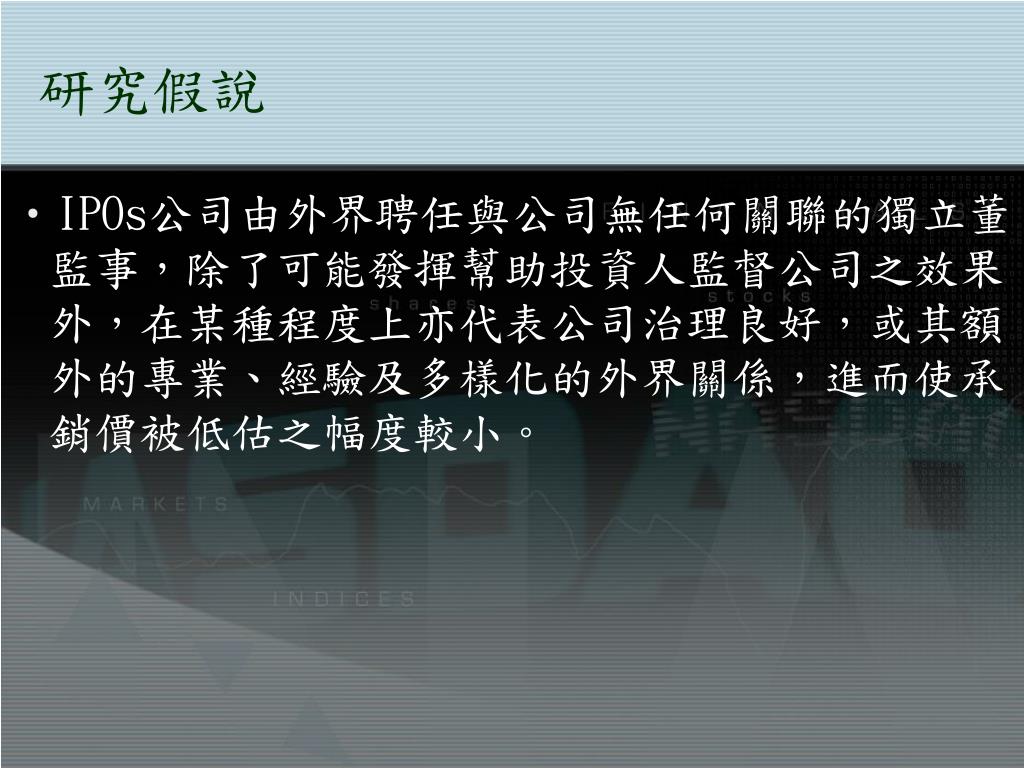 研究假說

• IPOs公司由外界聘任與公司無任何關聯的獨立董監事，除了可能發揮幫助投資人監督公司之效果外，在某種程度上亦代表公司治理良好，或其額外的專業、經驗及多樣化的外界關係，進而使承銷價被低估之幅度較小。

shares stocks

MARKETS

INDICES